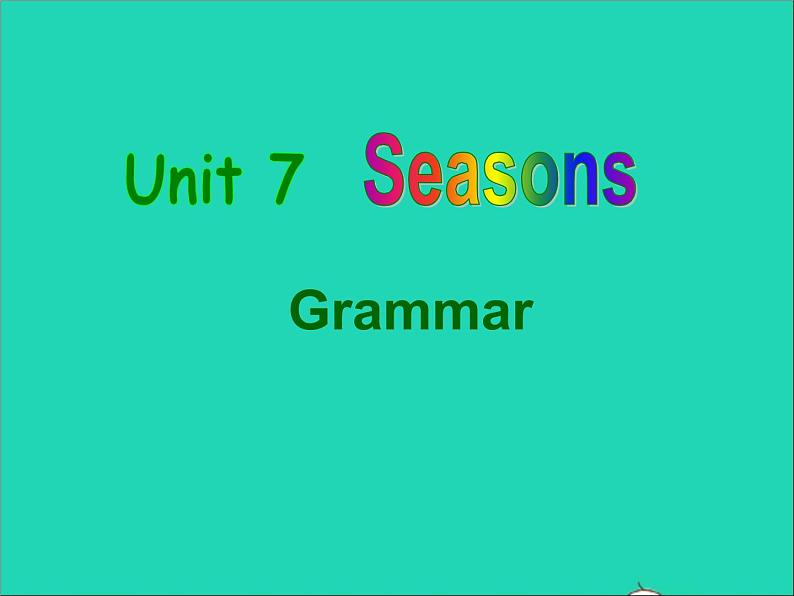 Unit 7 Seasons

Grammar